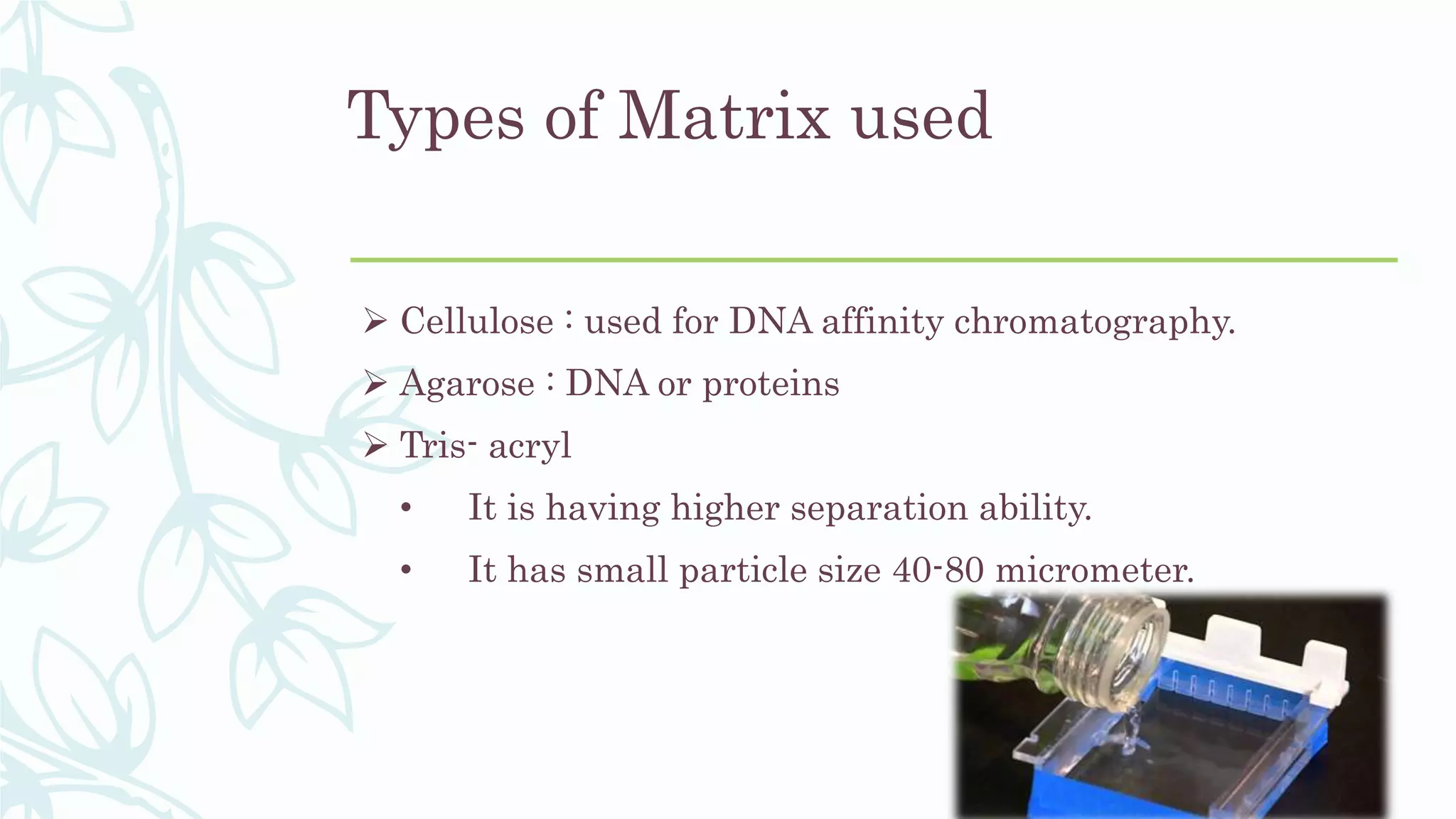 Types of Matrix used

➢ Cellulose : used for DNA affinity chromatography.

➢ Agarose : DNA or proteins

➢ Tris- acryl

• It is having higher separation ability.

• It has small particle size 40-80 micrometer.